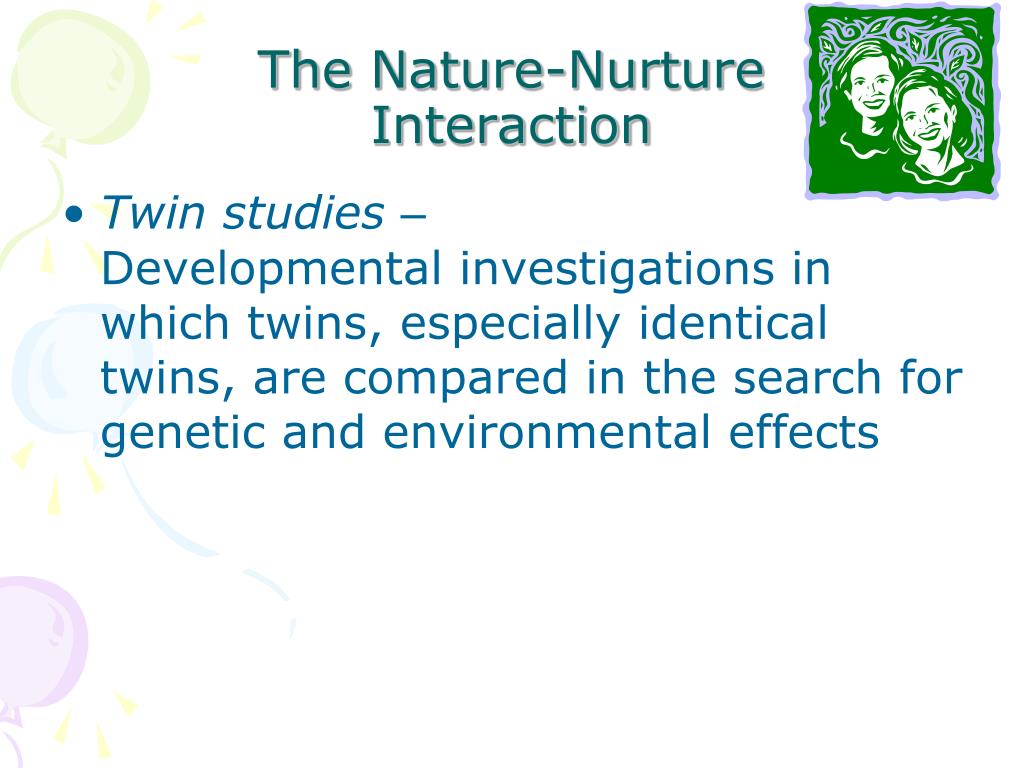 The Nature-Nurture Interaction

• Twin studies – Developmental investigations in which twins, especially identical twins, are compared in the search for genetic and environmental effects